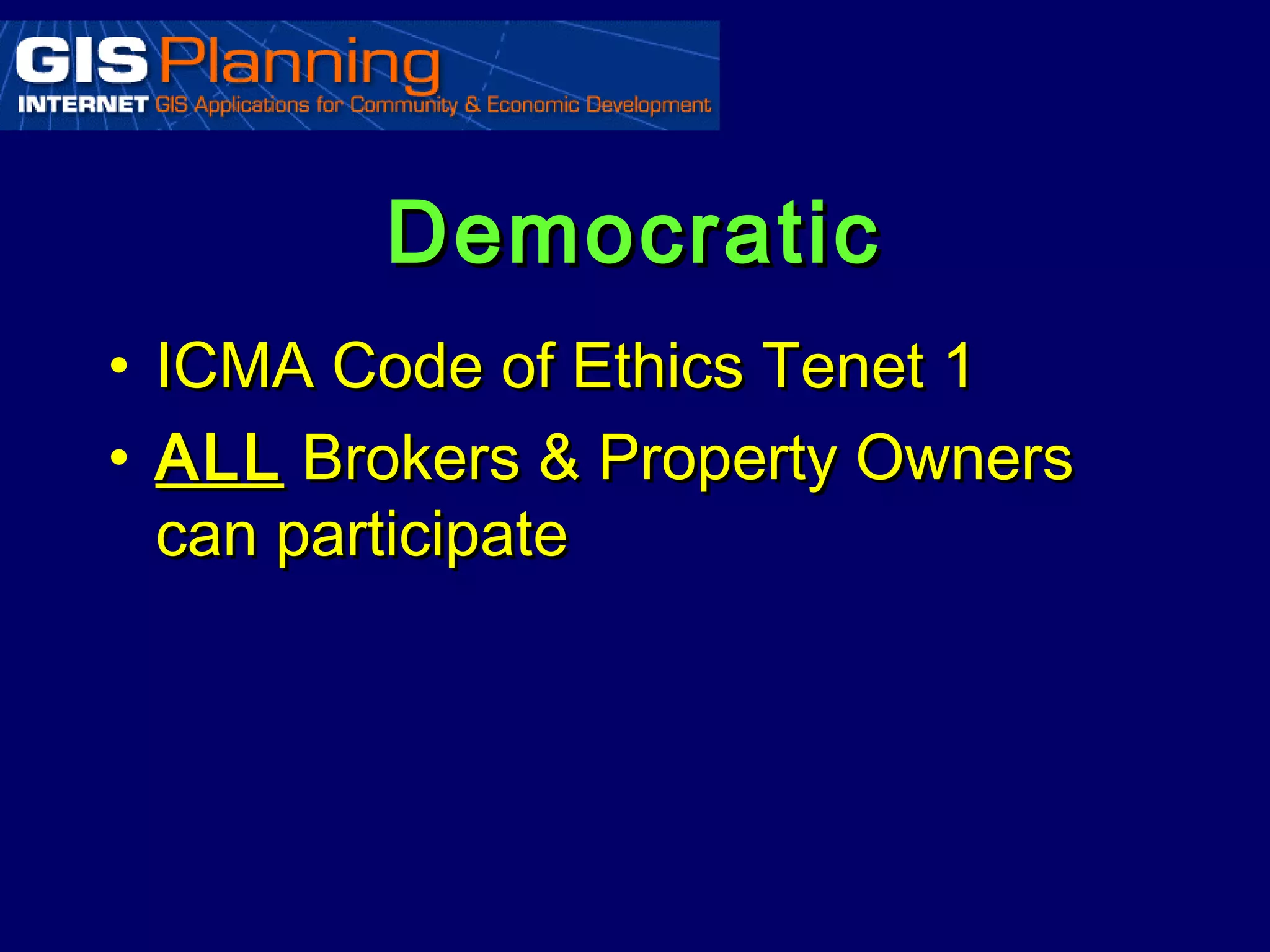 GIS Planning
INTERNET GIS Applications for Community & Economic Development

Democratic

• ICMA Code of Ethics Tenet 1
• ALL Brokers & Property Owners can participate